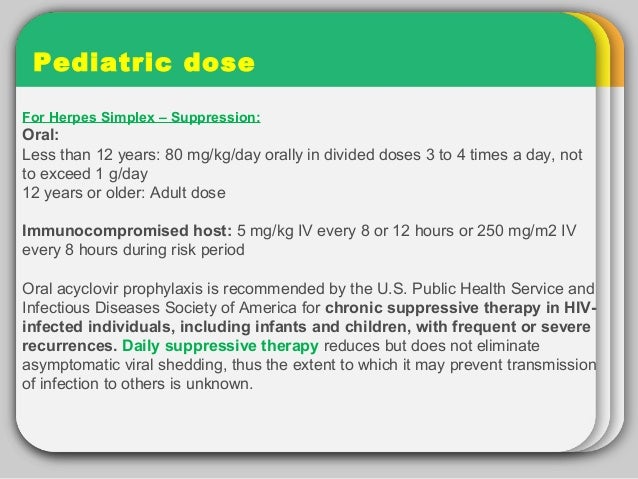 Pediatric dose

For Herpes Simplex – Suppression:
Oral:
Less than 12 years: 80 mg/kg/day orally in divided doses 3 to 4 times a day, not to exceed 1 g/day
12 years or older: Adult dose

Immunocompromised host: 5 mg/kg IV every 8 or 12 hours or 250 mg/m2 IV every 8 hours during risk period

Oral acyclovir prophylaxis is recommended by the U.S. Public Health Service and Infectious Diseases Society of America for chronic suppressive therapy in HIV-infected individuals, including infants and children, with frequent or severe recurrences. Daily suppressive therapy reduces but does not eliminate asymptomatic viral shedding, thus the extent to which it may prevent transmission of infection to others is unknown.